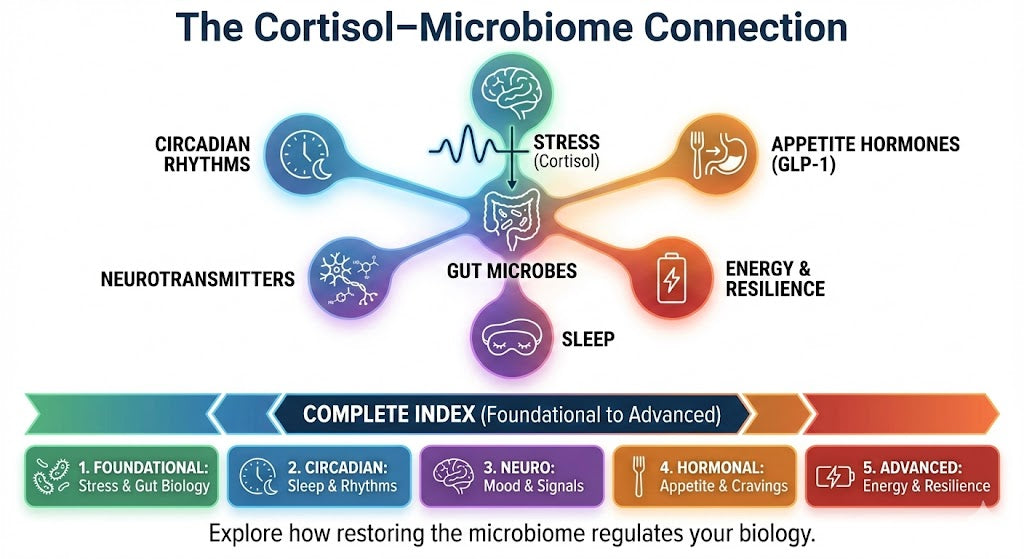 The Cortisol–Microbiome Connection

CIRCADIAN RHYTHMS

STRESS (Cortisol)

APPETITE HORMONES (GLP-1)

NEUROTRANSMITTERS

GUT MICROBES

ENERGY & RESILIENCE

SLEEP

COMPLETE INDEX (Foundational to Advanced)

1. FOUNDATIONAL: Stress & Gut Biology

2. CIRCADIAN: Sleep & Rhythms

3. NEURO: Mood & Signals

4. HORMONAL: Appetite & Cravings

5. ADVANCED: Energy & Resilience

Explore how restoring the microbiome regulates your biology.